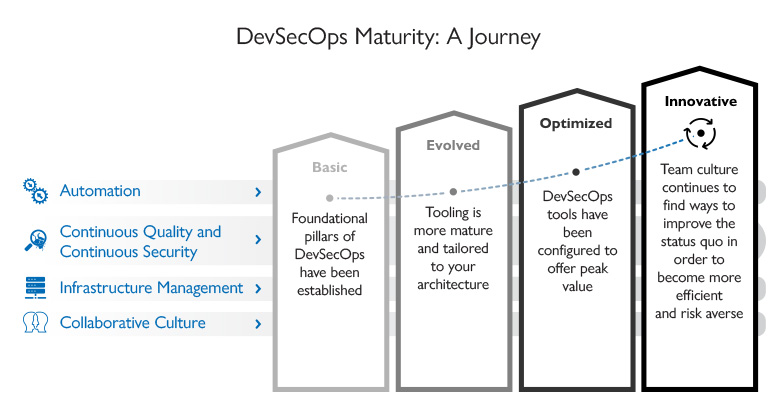 DevSecOps Maturity: A Journey

Automation ›

Continuous Quality and Continuous Security ›

Infrastructure Management ›

Collaborative Culture ›

Basic

Foundational pillars of DevSecOps have been established

Evolved

Tooling is more mature and tailored to your architecture

Optimized

DevSecOps tools have been configured to offer peak value

Innovative

Team culture continues to find ways to improve the status quo in order to become more efficient and risk averse